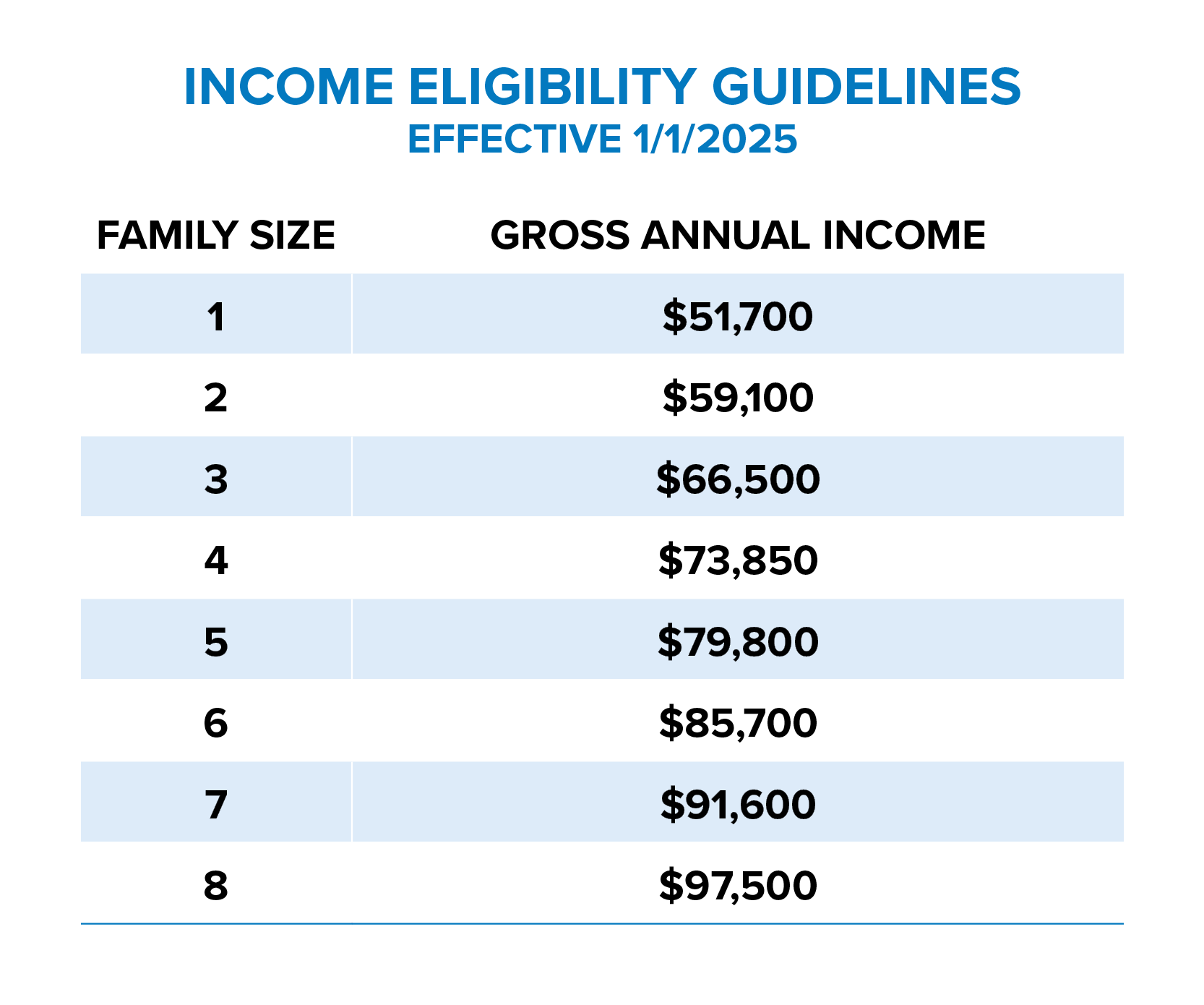 INCOME ELIGIBILITY GUIDELINES
EFFECTIVE 1/1/2025

| FAMILY SIZE | GROSS ANNUAL INCOME |
|---|---|
| 1 | \$51,700 |
| 2 | \$59,100 |
| 3 | \$66,500 |
| 4 | \$73,850 |
| 5 | \$79,800 |
| 6 | \$85,700 |
| 7 | \$91,600 |
| 8 | \$97,500 |